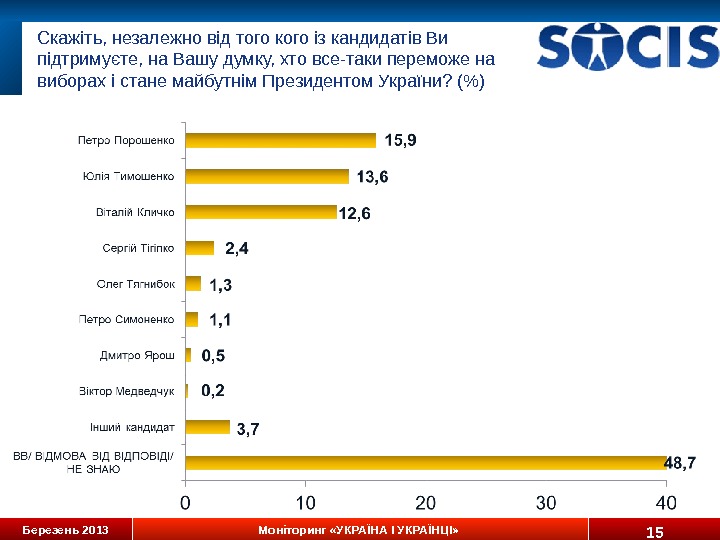 Скажіть, незалежно від того кого із кандидатів Ви підтримуєте, на Вашу думку, хто все-таки переможе на виборах і стане майбутнім Президентом України? (%)

SOCIS

Петро Порошенко 15,9
Юлія Тимошенко 13,6
Віталій Кличко 12,6
Сергій Тігіпко 2,4
Олег Тягнибок 1,3
Петро Симоненко 1,1
Дмитро Ярош 0,5
Віктор Медведчук 0,2
Інший кандидат 3,7
ВВ/ ВІДМОВА ВІД ВІДПОВІДІ/ НЕ ЗНАЮ 48,7

0 10 20 30 40

Березень 2013 Моніторинг «УКРАЇНА І УКРАЇНЦІ» 15